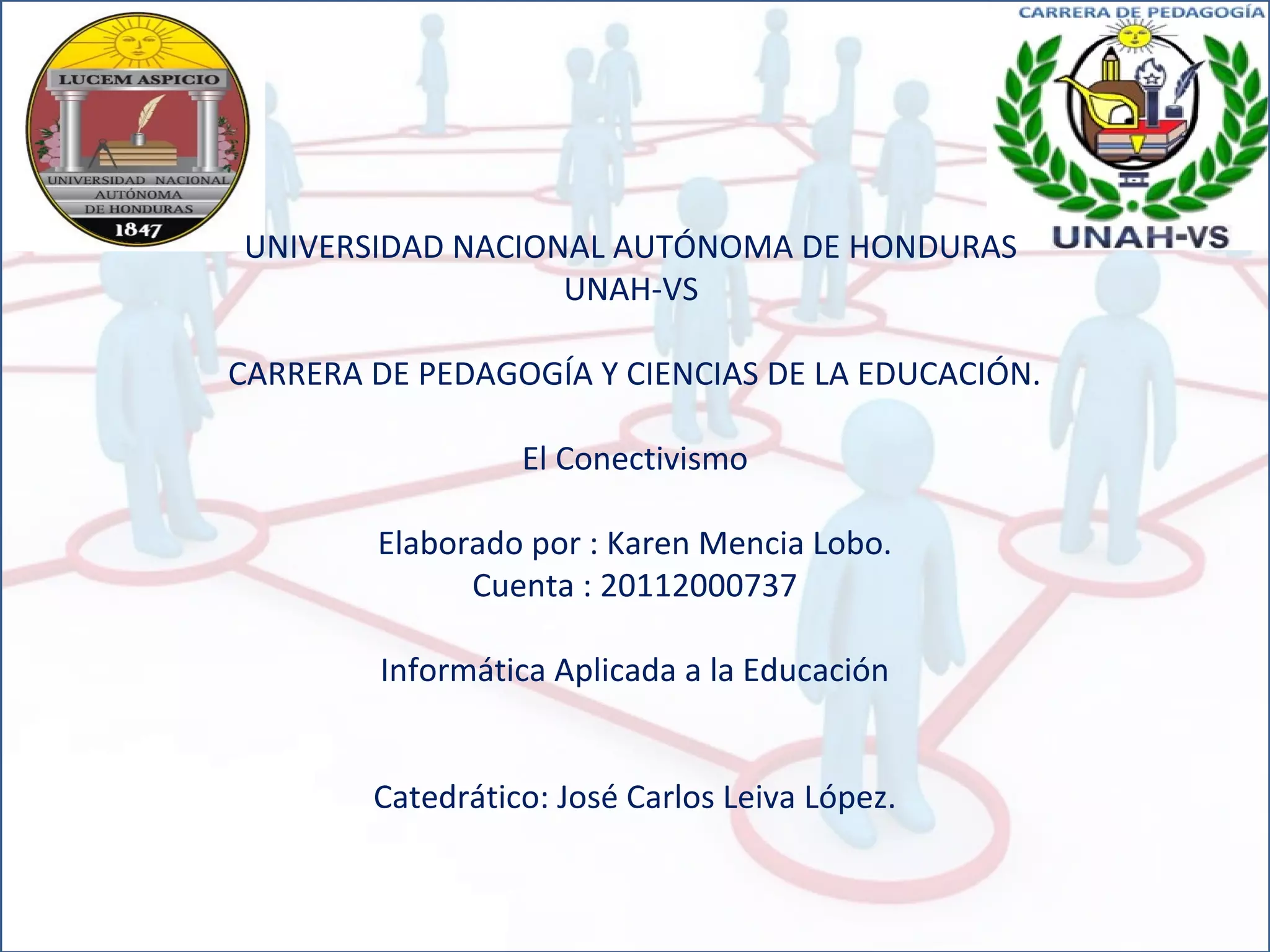 LUCEM ASPICIO
UNIVERSIDAD NACIONAL AUTÓNOMA DE HONDURAS
1847

CARRERA DE PEDAGOGÍA
UNAH-VS

UNIVERSIDAD NACIONAL AUTÓNOMA DE HONDURAS
UNAH-VS

CARRERA DE PEDAGOGÍA Y CIENCIAS DE LA EDUCACIÓN.

El Conectivismo

Elaborado por : Karen Mencia Lobo.
Cuenta : 20112000737

Informática Aplicada a la Educación

Catedrático: José Carlos Leiva López.